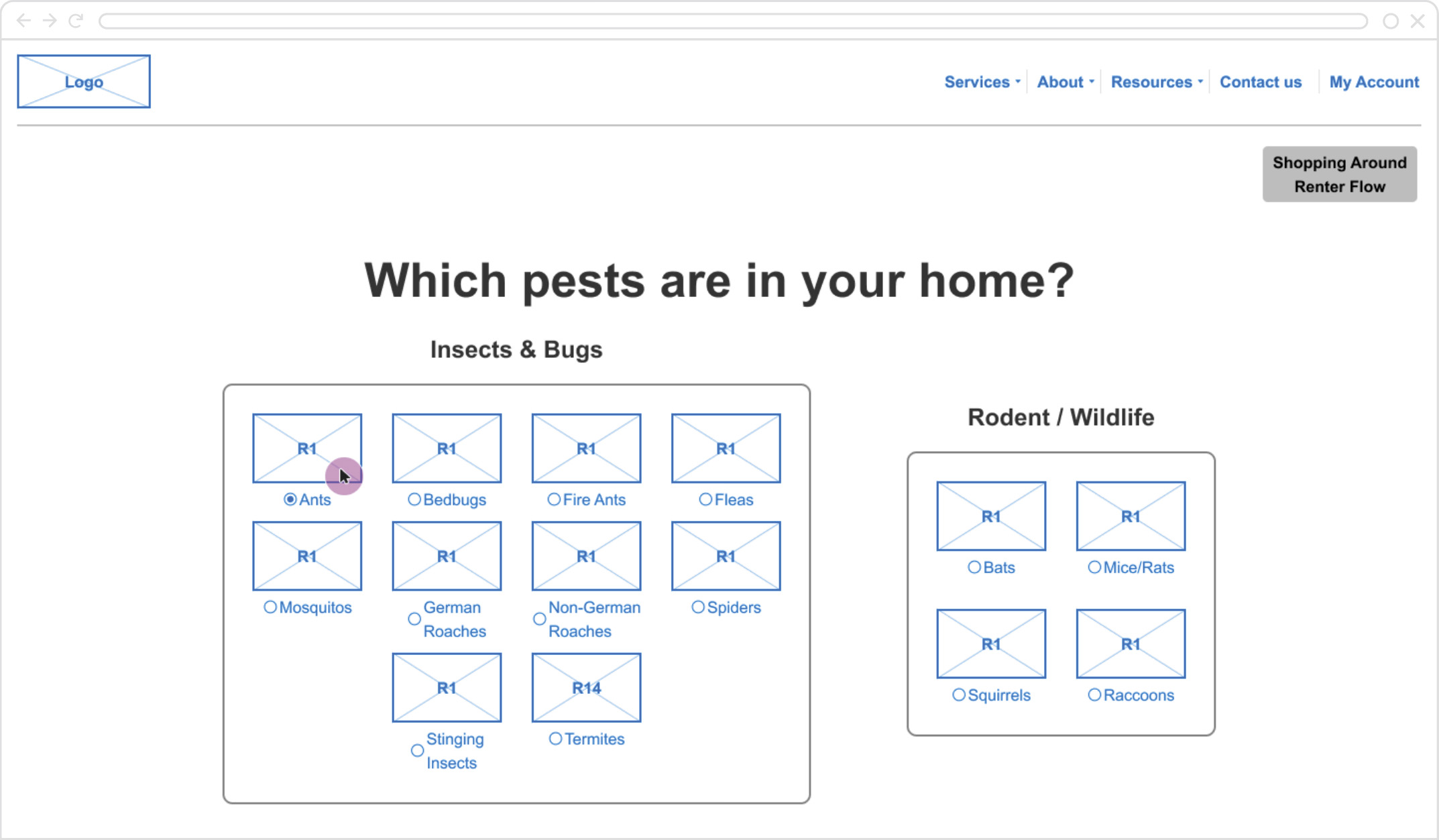 Logo

Services About Resources Contact us My Account

Shopping Around Renter Flow

Which pests are in your home?

Insects & Bugs

R1
Ants

R1
Bedbugs

R1
Fire Ants

R1
Fleas

R1
Mosquitos

R1
German Roaches

R1
Non-German Roaches

R1
Spiders

R1
Stinging Insects

R14
Termites

Rodent / Wildlife

R1
Bats

R1
Mice/Rats

R1
Squirrels

R1
Raccoons